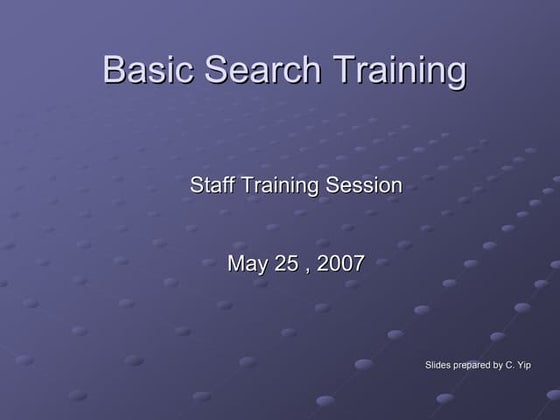 Basic Search Training

Staff Training Session

May 25 , 2007

Slides prepared by C. Yip